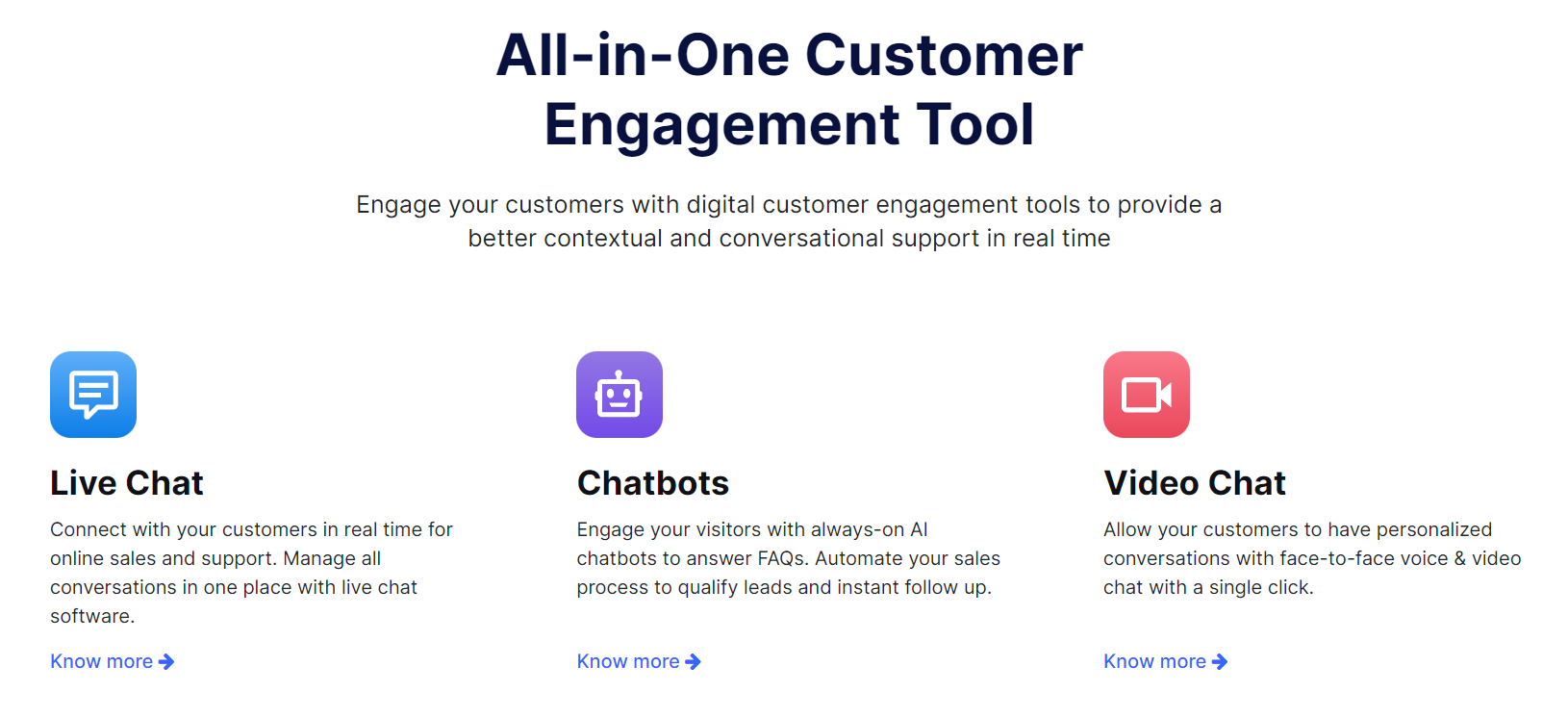 All-in-One Customer Engagement Tool

Engage your customers with digital customer engagement tools to provide a better contextual and conversational support in real time

Live Chat

Connect with your customers in real time for online sales and support. Manage all conversations in one place with live chat software.

Know more

Chatbots

Engage your visitors with always-on AI chatbots to answer FAQs. Automate your sales process to qualify leads and instant follow up.

Know more

Video Chat

Allow your customers to have personalized conversations with face-to-face voice & video chat with a single click.

Know more